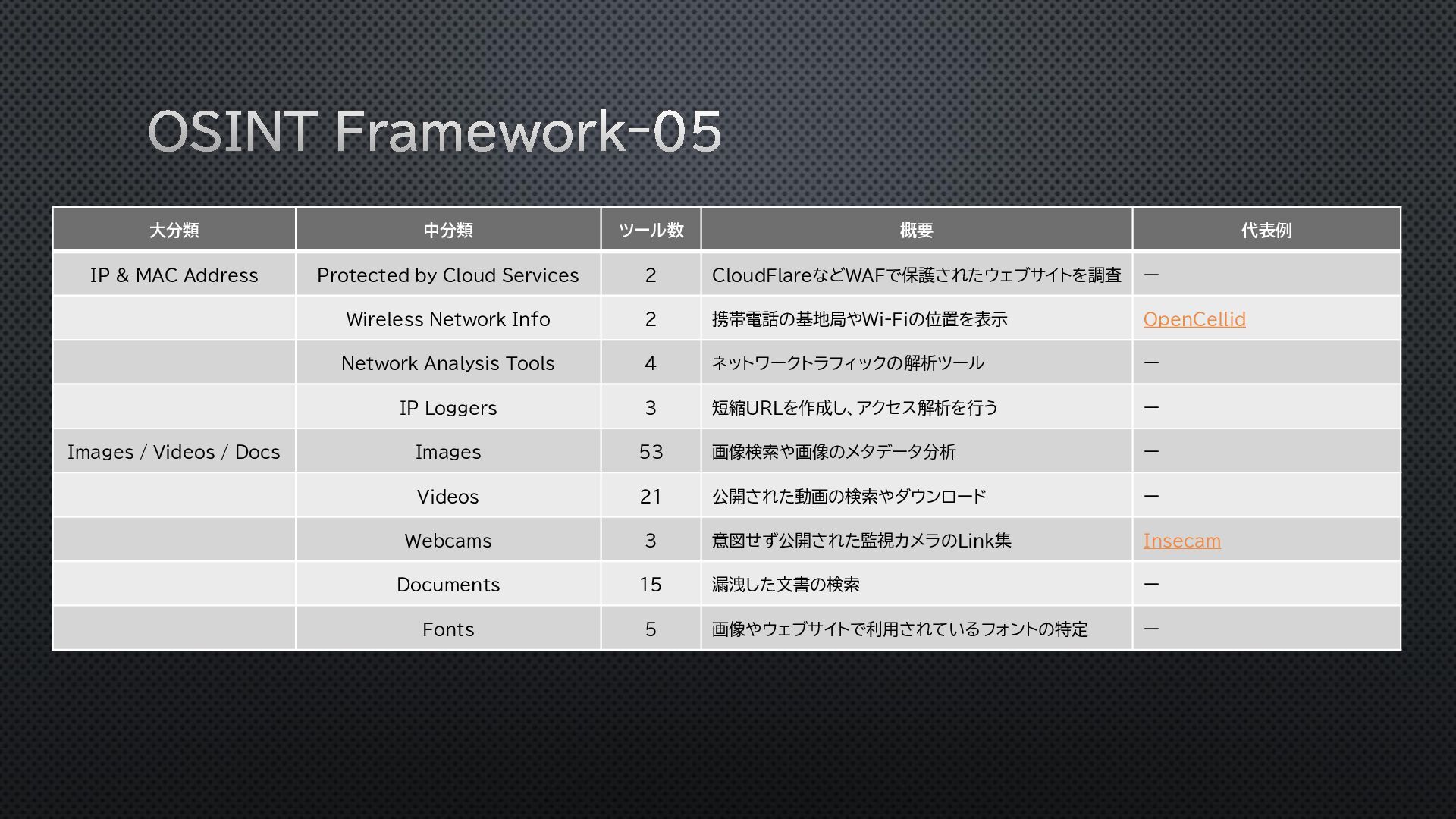 OSINT Framework-05

| 大分類 | 中分類 | ツール数 | 概要 | 代表例 |
|---|---|---|---|---|
| IP & MAC Address | Protected by Cloud Services | 2 | CloudFlareなどWAFで保護されたウェブサイトを調査 | ー |
| | Wireless Network Info | 2 | 携帯電話の基地局やWi-Fiの位置を表示 | OpenCellid |
| | Network Analysis Tools | 4 | ネットワークトラフィックの解析ツール | ー |
| | IP Loggers | 3 | 短縮URLを作成し、アクセス解析を行う | ー |
| Images / Videos / Docs | Images | 53 | 画像検索や画像のメタデータ分析 | ー |
| | Videos | 21 | 公開された動画の検索やダウンロード | ー |
| | Webcams | 3 | 意図せず公開された監視カメラのLink集 | Insecam |
| | Documents | 15 | 漏洩した文書の検索 | ー |
| | Fonts | 5 | 画像やウェブサイトで利用されているフォントの特定 | ー |